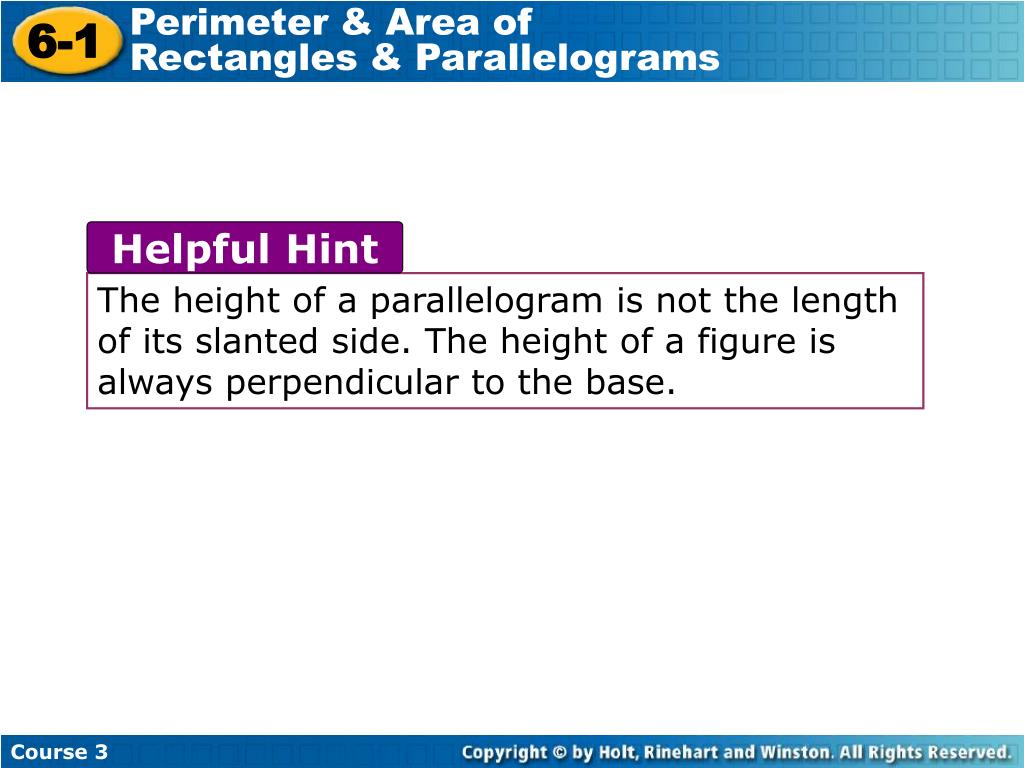 6-1 Perimeter & Area of Rectangles & Parallelograms

Helpful Hint

The height of a parallelogram is not the length of its slanted side. The height of a figure is always perpendicular to the base.

Course 3

Copyright © by Holt, Rinehart and Winston. All Rights Reserved.